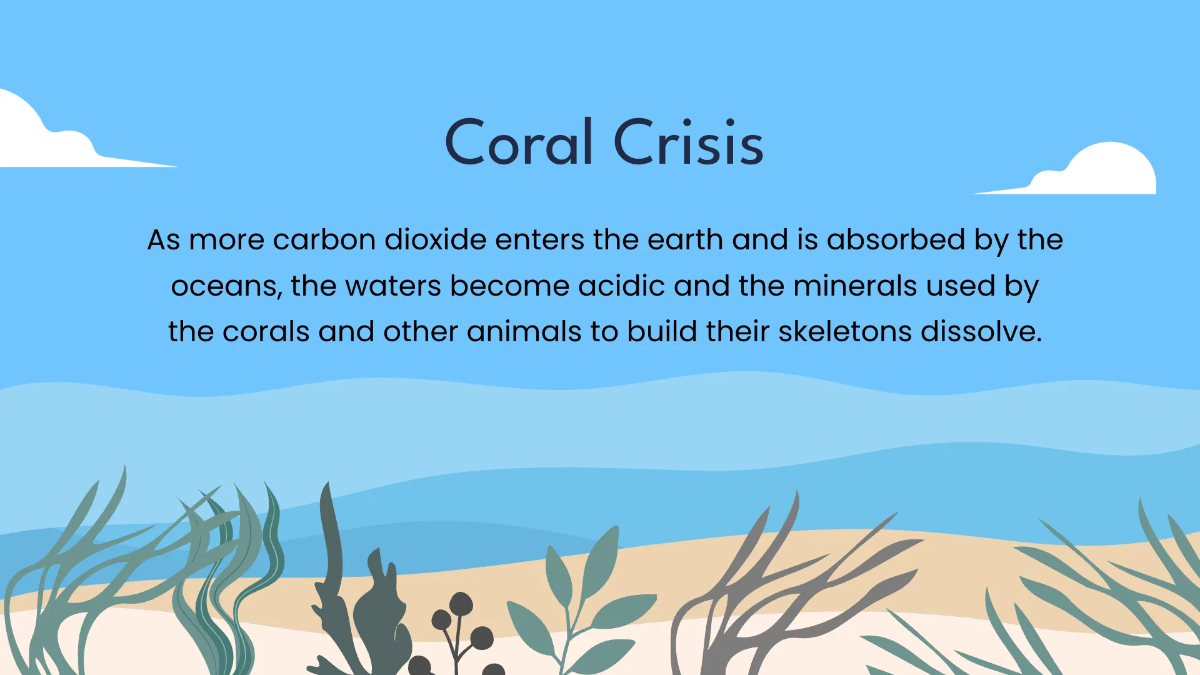 Coral Crisis

As more carbon dioxide enters the earth and is absorbed by the oceans, the waters become acidic and the minerals used by the corals and other animals to build their skeletons dissolve.